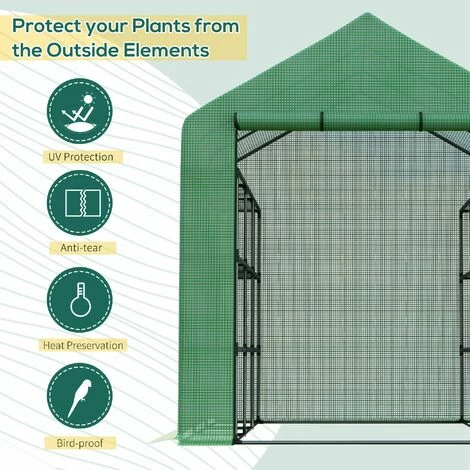 Protect your Plants from the Outside Elements

UV Protection

Anti-tear

Heat Preservation

Bird-proof